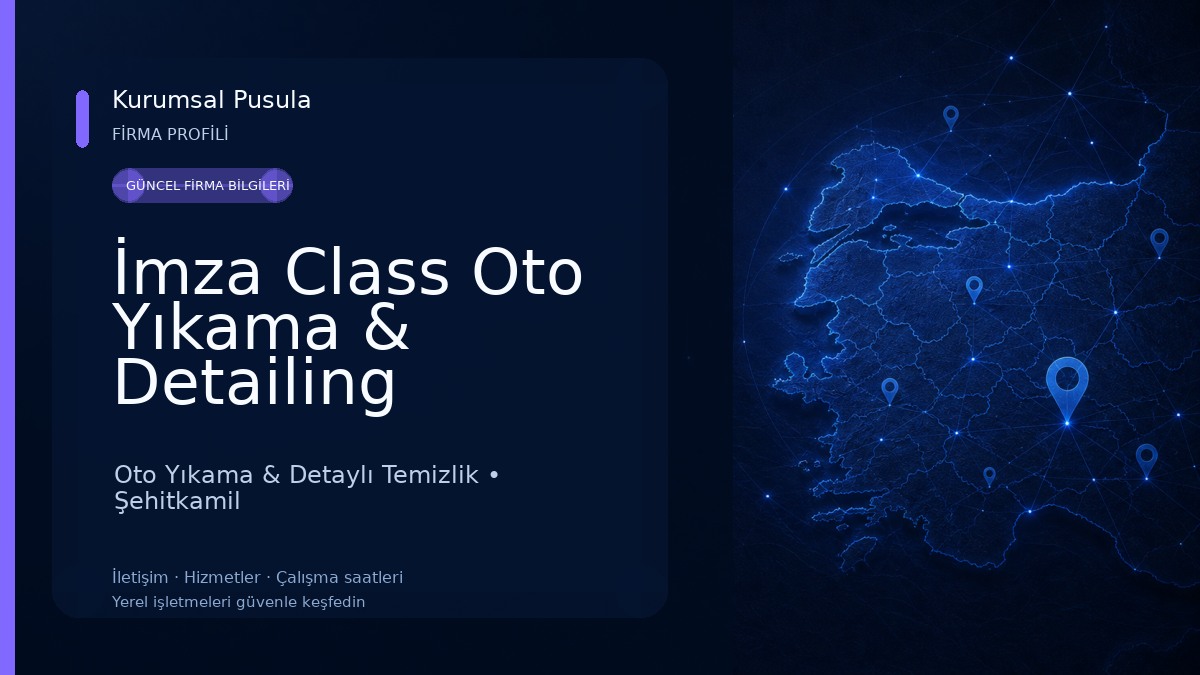 Kurumsal Pusula
FİRMA PROFİLİ

GÜNCEL FİRMA BİLGİLERİ

İmza Class Oto Yıkama & Detailing

Oto Yıkama & Detaylı Temizlik • Şehitkamil

İletişim · Hizmetler · Çalışma saatleri
Yerel işletmeleri güvenle keşfedin